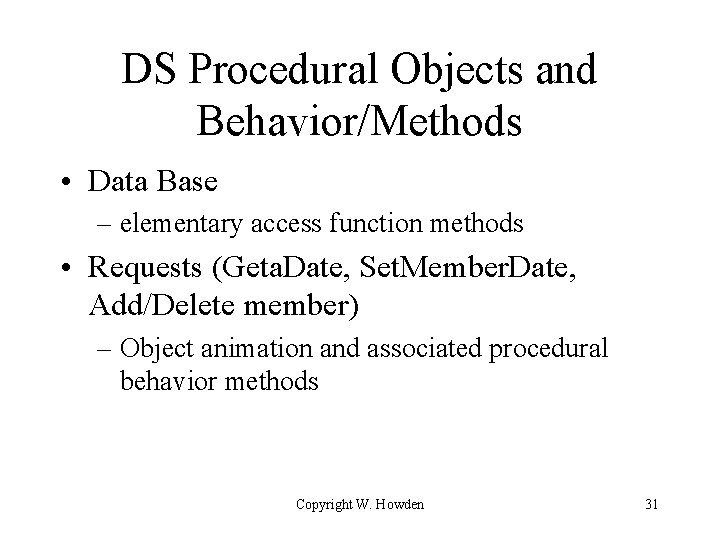 DS Procedural Objects and Behavior/Methods

• Data Base
– elementary access function methods

• Requests (GetaDate, SetMemberDate, Add/Delete member)
– Object animation and associated procedural behavior methods

Copyright W. Howden

31